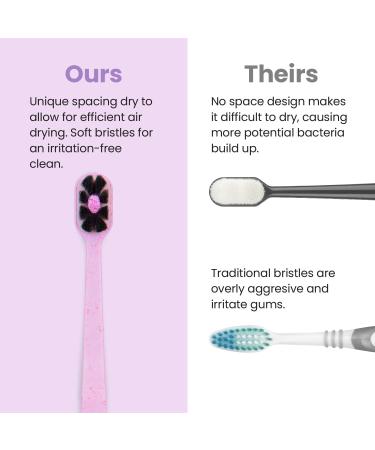 Ours

Unique spacing dry to allow for efficient air drying. Soft bristles for an irritation-free clean.

Theirs

No space design makes it difficult to dry, causing more potential bacteria build up.

Traditional bristles are overly aggresive and irritate gums.